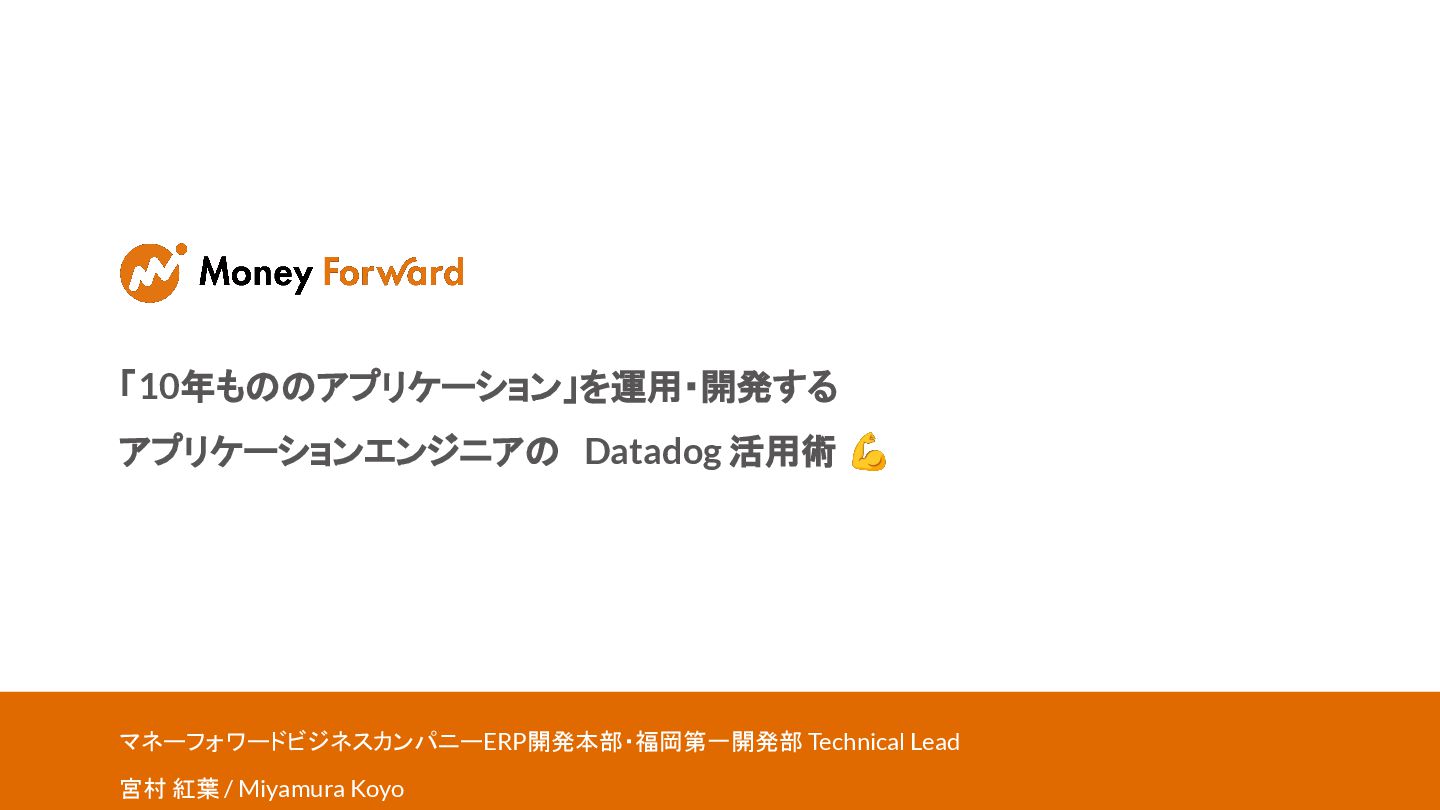 Money Forward

「10年もののアプリケーション」を運用・開発する
アプリケーションエンジニアの Datadog 活用術 💪

マネーフォワードビジネスカンパニーERP開発本部・福岡第一開発部 Technical Lead
宮村 紅葉 / Miyamura Koyo